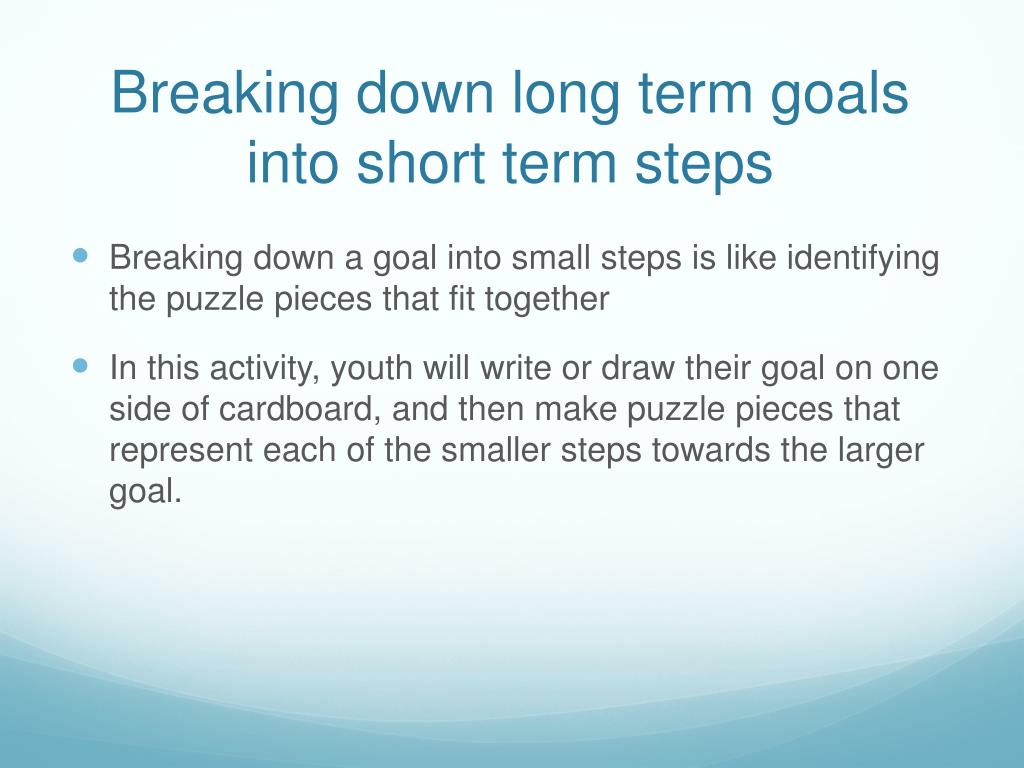 Breaking down long term goals into short term steps

- Breaking down a goal into small steps is like identifying the puzzle pieces that fit together
- In this activity, youth will write or draw their goal on one side of cardboard, and then make puzzle pieces that represent each of the smaller steps towards the larger goal.